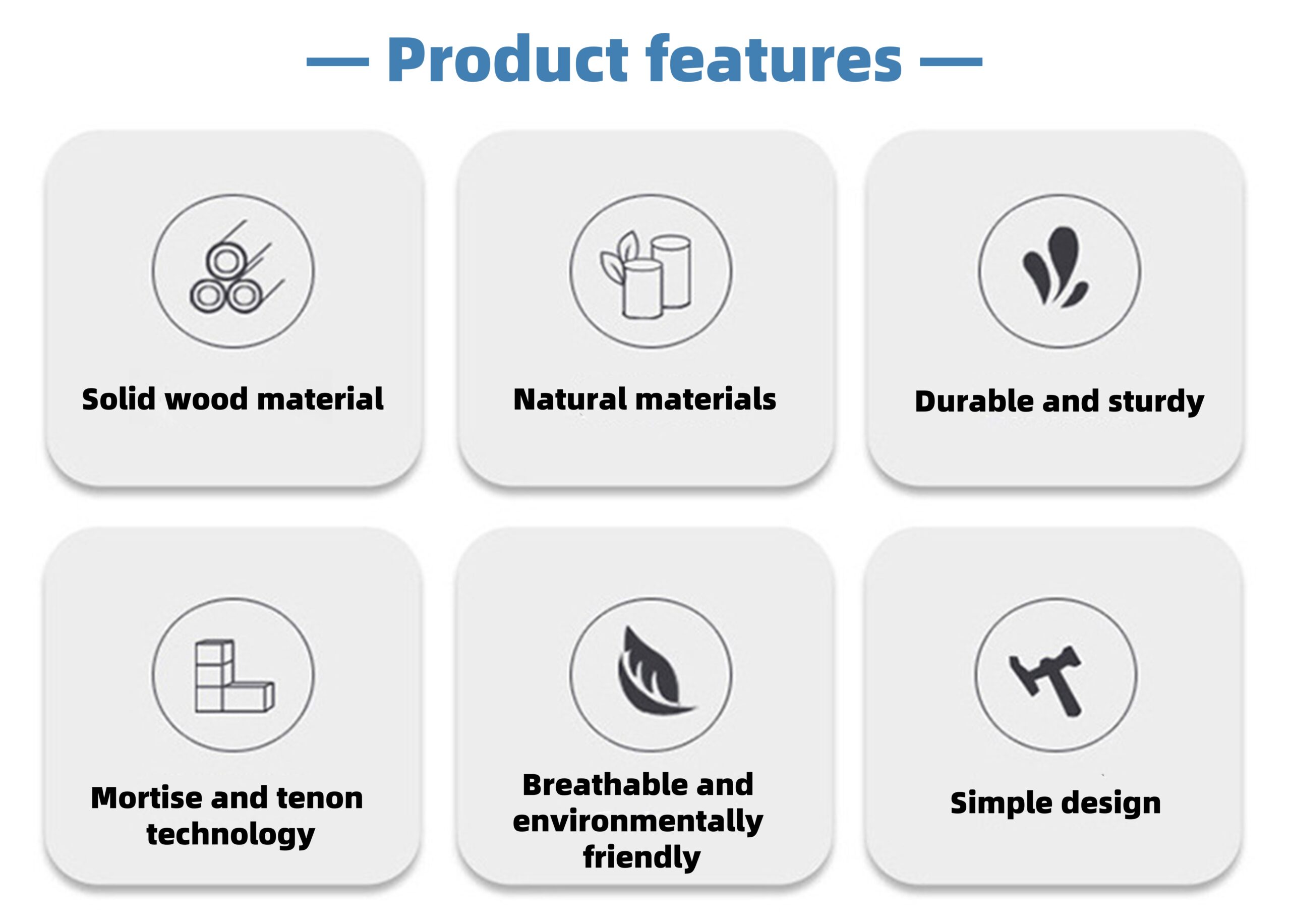 — Product features —

Solid wood material

Natural materials

Durable and sturdy

Mortise and tenon technology

Breathable and environmentally friendly

Simple design